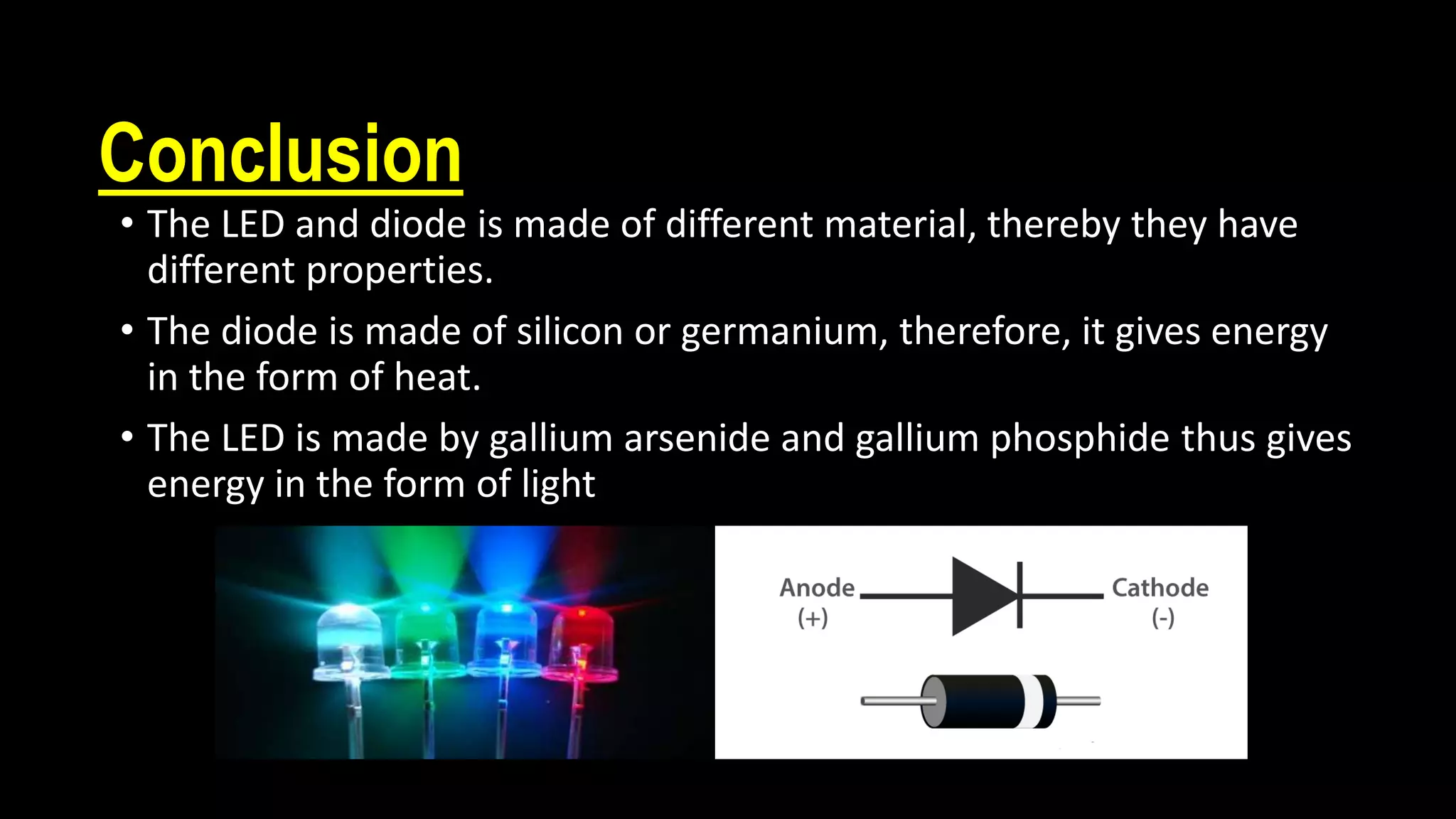 Conclusion

• The LED and diode is made of different material, thereby they have different properties.

• The diode is made of silicon or germanium, therefore, it gives energy in the form of heat.

• The LED is made by gallium arsenide and gallium phosphide thus gives energy in the form of light

Anode
(+)

Cathode
(-)